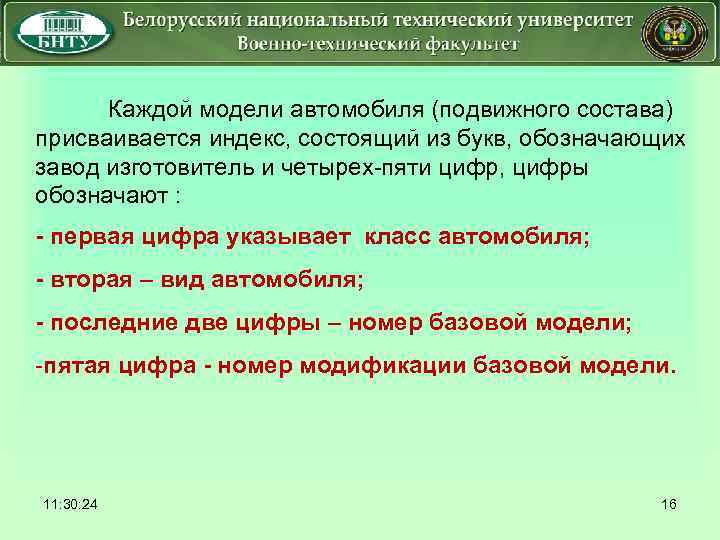 БНТУ

Белорусский национальный технический университет
Военно-технический факультет

Каждой модели автомобиля (подвижного состава) присваивается индекс, состоящий из букв, обозначающих завод изготовитель и четырех-пяти цифр, цифры обозначают :

- первая цифра указывает класс автомобиля;

- вторая – вид автомобиля;

- последние две цифры – номер базовой модели;

-пятая цифра - номер модификации базовой модели.

11:30:24

16